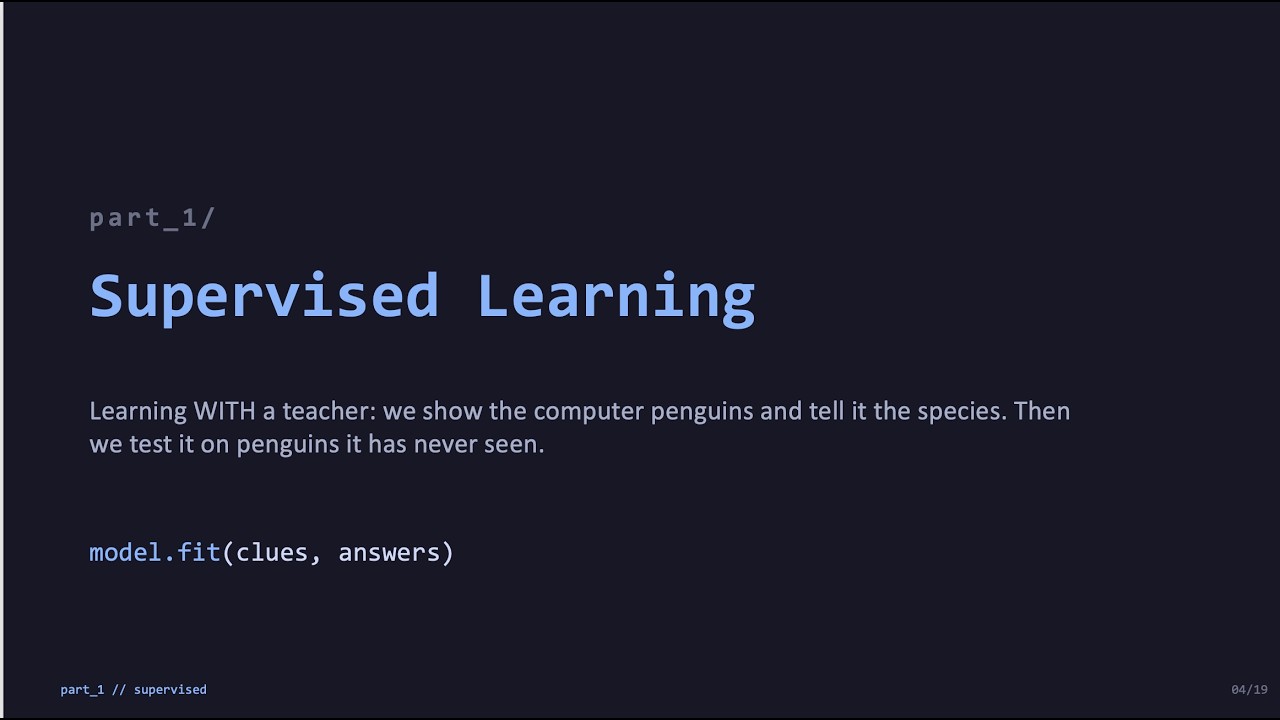 part_1/

Supervised Learning

Learning WITH a teacher: we show the computer penguins and tell it the species. Then we test it on penguins it has never seen.

model.fit(clues, answers)

part_1 // supervised

04/19